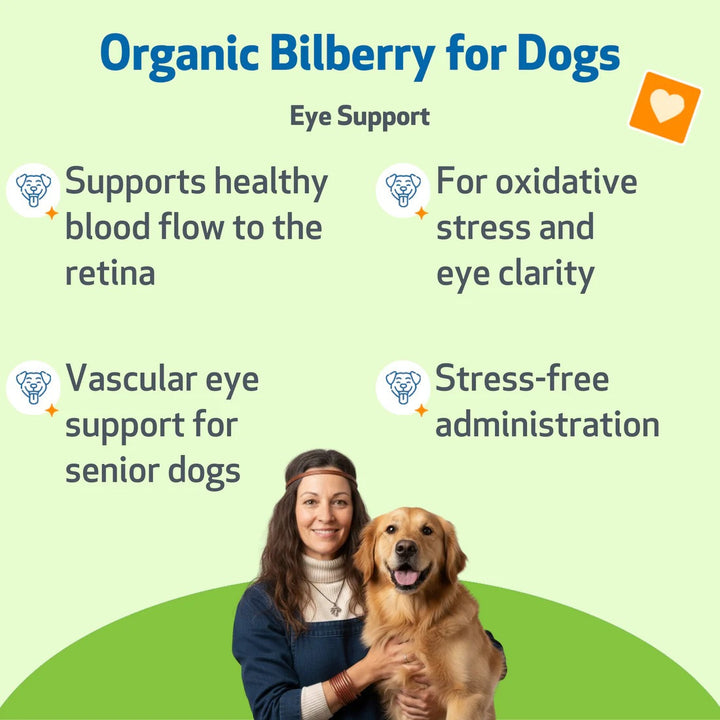 Organic Bilberry for Dogs

Eye Support

Supports healthy blood flow to the retina

For oxidative stress and eye clarity

Vascular eye support for senior dogs

Stress-free administration